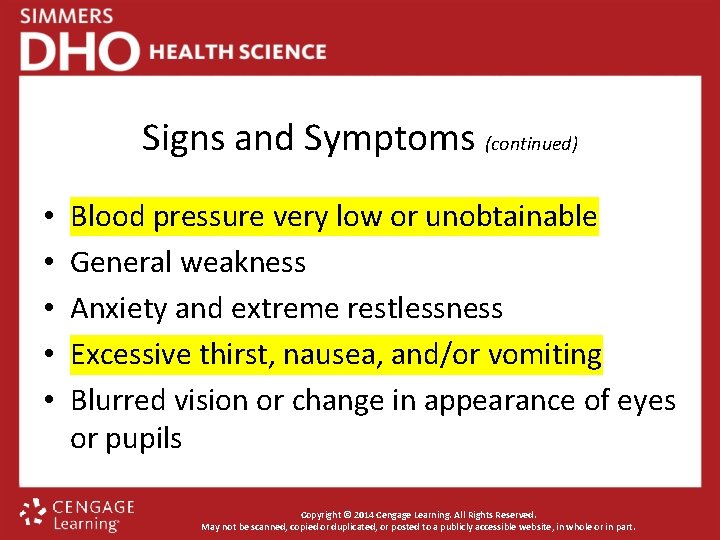 SIMMERS
DHO HEALTH SCIENCE

Signs and Symptoms (continued)

• Blood pressure very low or unobtainable
• General weakness
• Anxiety and extreme restlessness
• Excessive thirst, nausea, and/or vomiting
• Blurred vision or change in appearance of eyes or pupils

CENGAGE Learning

Copyright © 2014 Cengage Learning. All Rights Reserved.
May not be scanned, copied or duplicated, or posted to a publicly accessible website, in whole or in part.